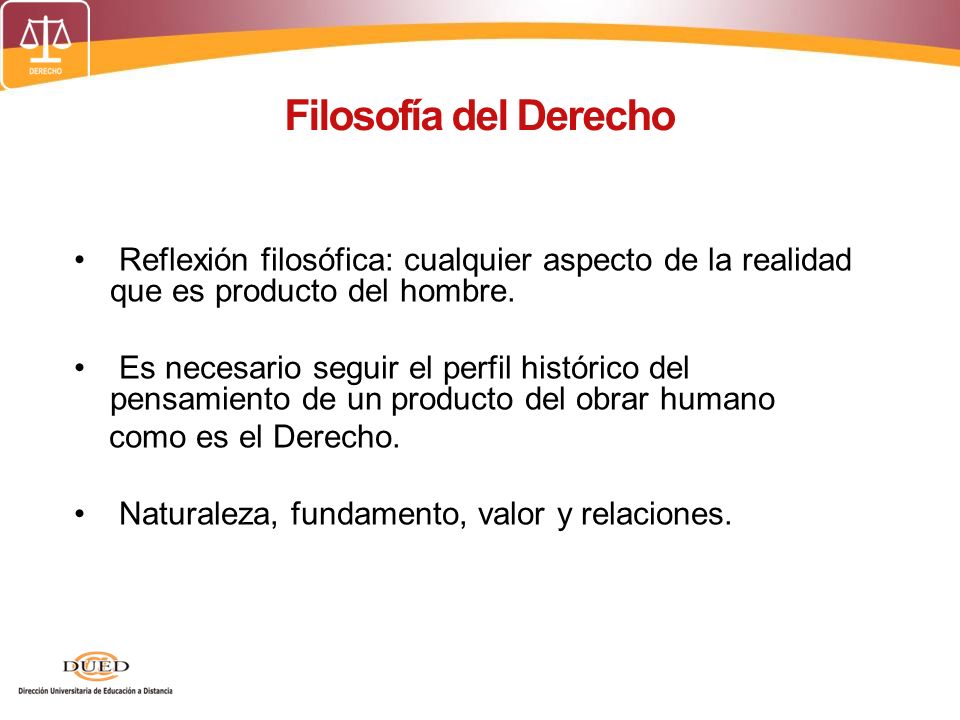 DERECHO

Filosofía del Derecho

• Reflexión filosófica: cualquier aspecto de la realidad que es producto del hombre.

• Es necesario seguir el perfil histórico del pensamiento de un producto del obrar humano como es el Derecho.

• Naturaleza, fundamento, valor y relaciones.

DUED
Dirección Universitaria de Educación a Distancia